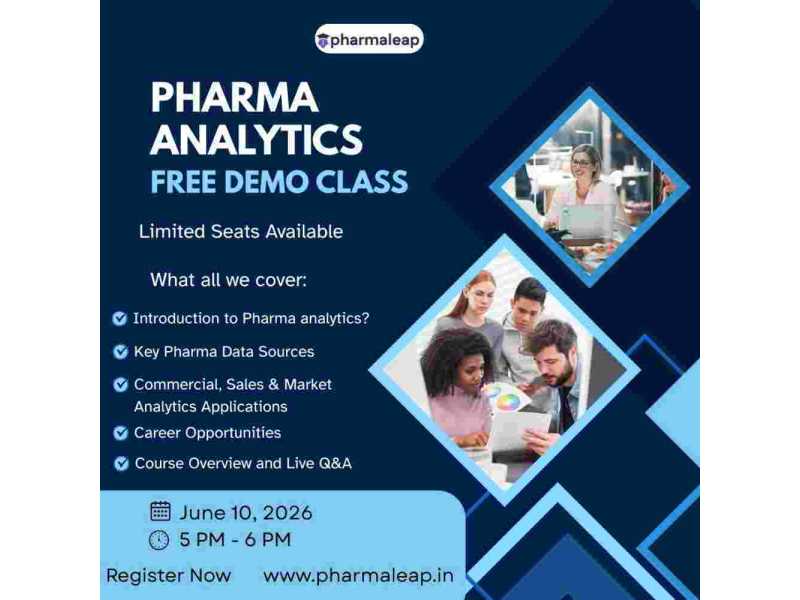 pharmaleap

PHARMA ANALYTICS
FREE DEMO CLASS

Limited Seats Available

What all we cover:

Introduction to Pharma analytics?

Key Pharma Data Sources

Commercial, Sales & Market Analytics Applications

Career Opportunities

Course Overview and Live Q&A

June 10, 2026
5 PM - 6 PM

Register Now www.pharmaleap.in